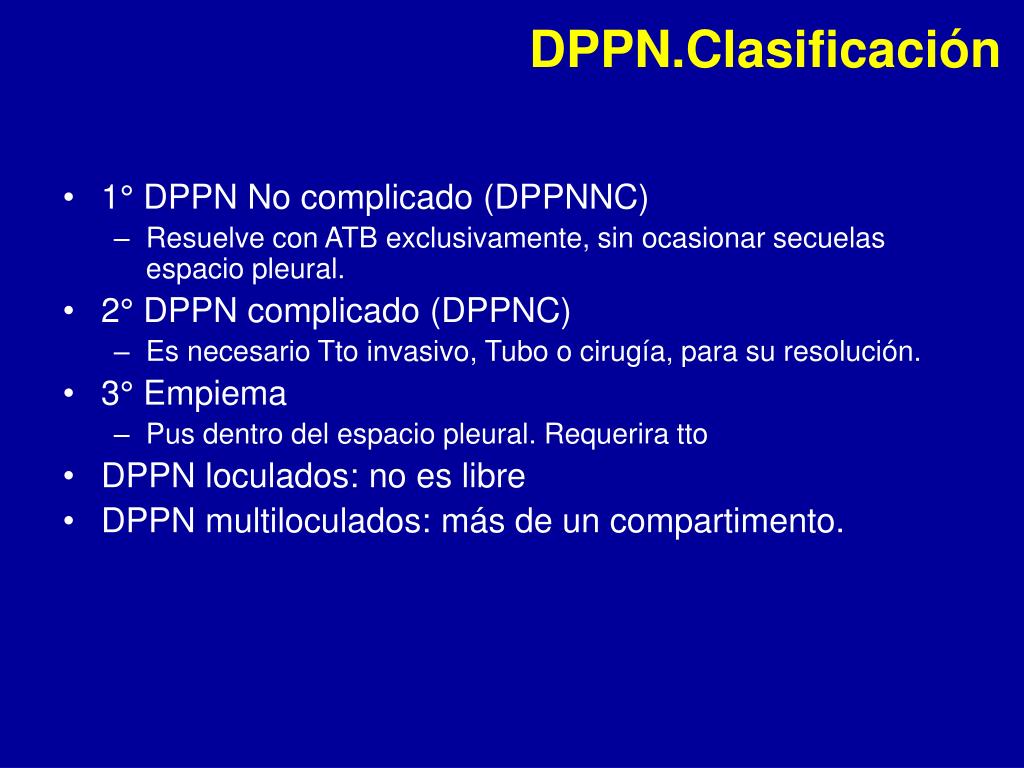 DPPN.Clasificación

• 1° DPPN No complicado (DPPNNC)
  – Resuelve con ATB exclusivamente, sin ocasionar secuelas espacio pleural.
• 2° DPPN complicado (DPPNC)
  – Es necesario Tto invasivo, Tubo o cirugía, para su resolución.
• 3° Empiema
  – Pus dentro del espacio pleural. Requerira tto
• DPPN loculados: no es libre
• DPPN multiloculados: más de un compartimento.